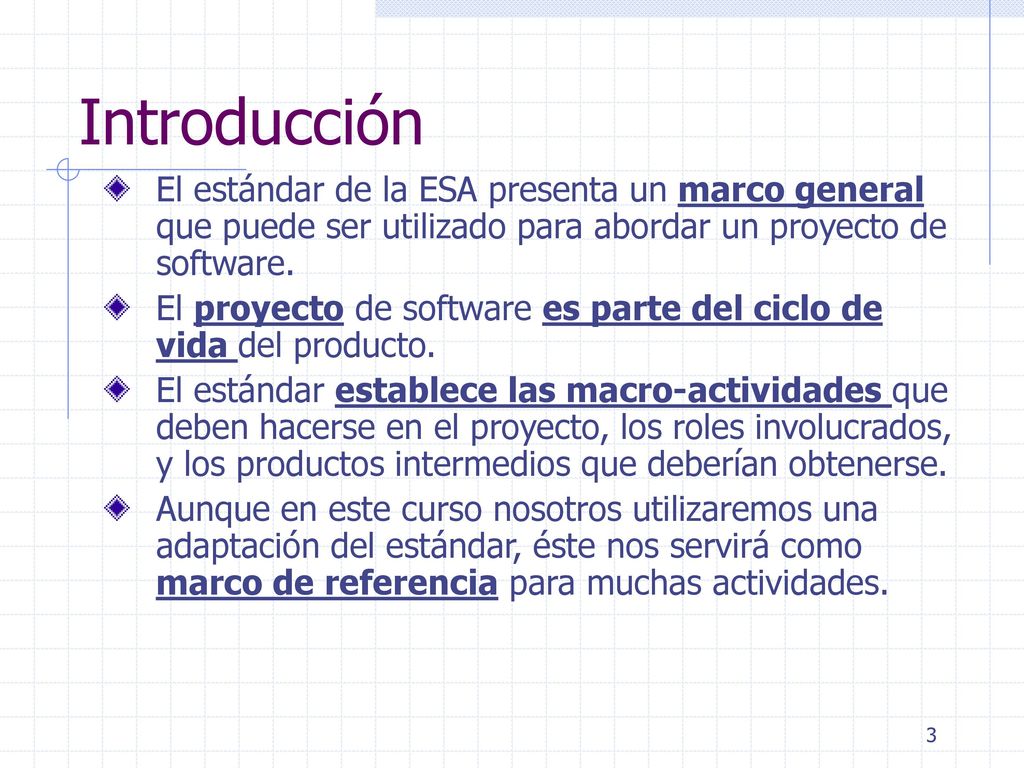 Introducción

El estándar de la ESA presenta un marco general que puede ser utilizado para abordar un proyecto de software.

El proyecto de software es parte del ciclo de vida del producto.

El estándar establece las macro-actividades que deben hacerse en el proyecto, los roles involucrados, y los productos intermedios que deberían obtenerse.

Aunque en este curso nosotros utilizaremos una adaptación del estándar, éste nos servirá como marco de referencia para muchas actividades.

3